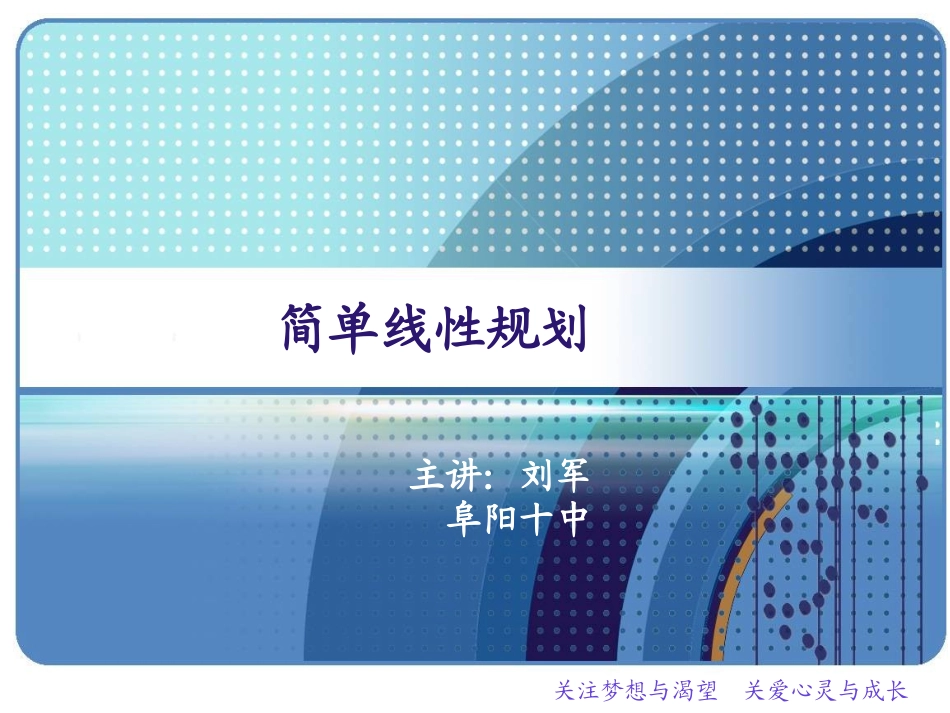 简单线性规划

主讲：刘军
阜阳十中

关注梦想与渴望　关爱心灵与成长